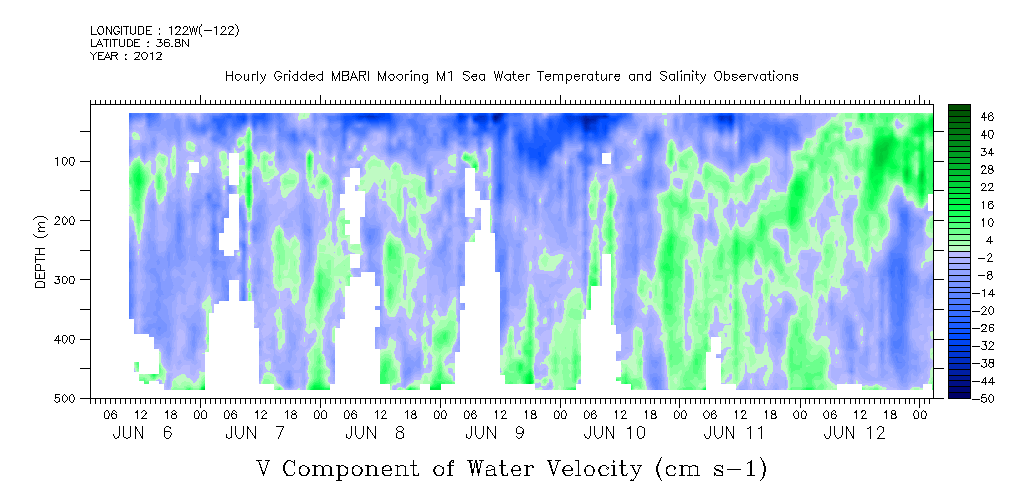 LONGITUDE : 122W(-122)
LATITUDE : 36.8N
YEAR : 2012

Hourly Gridded MBARI Mooring M1 Sea Water Temperature and Salinity Observations

DEPTH (m)

100
200
300
400
500

46
40
34
28
22
16
10
4
-2
-8
-14
-20
-26
-32
-38
-44
-50

06 12 18 00 06 12 18 00 06 12 18 00 06 12 18 00 06 12 18 00 06 12 18 00 06 12 18 00
JUN 6 JUN 7 JUN 8 JUN 9 JUN 10 JUN 11 JUN 12

V Component of Water Velocity (cm s-1)